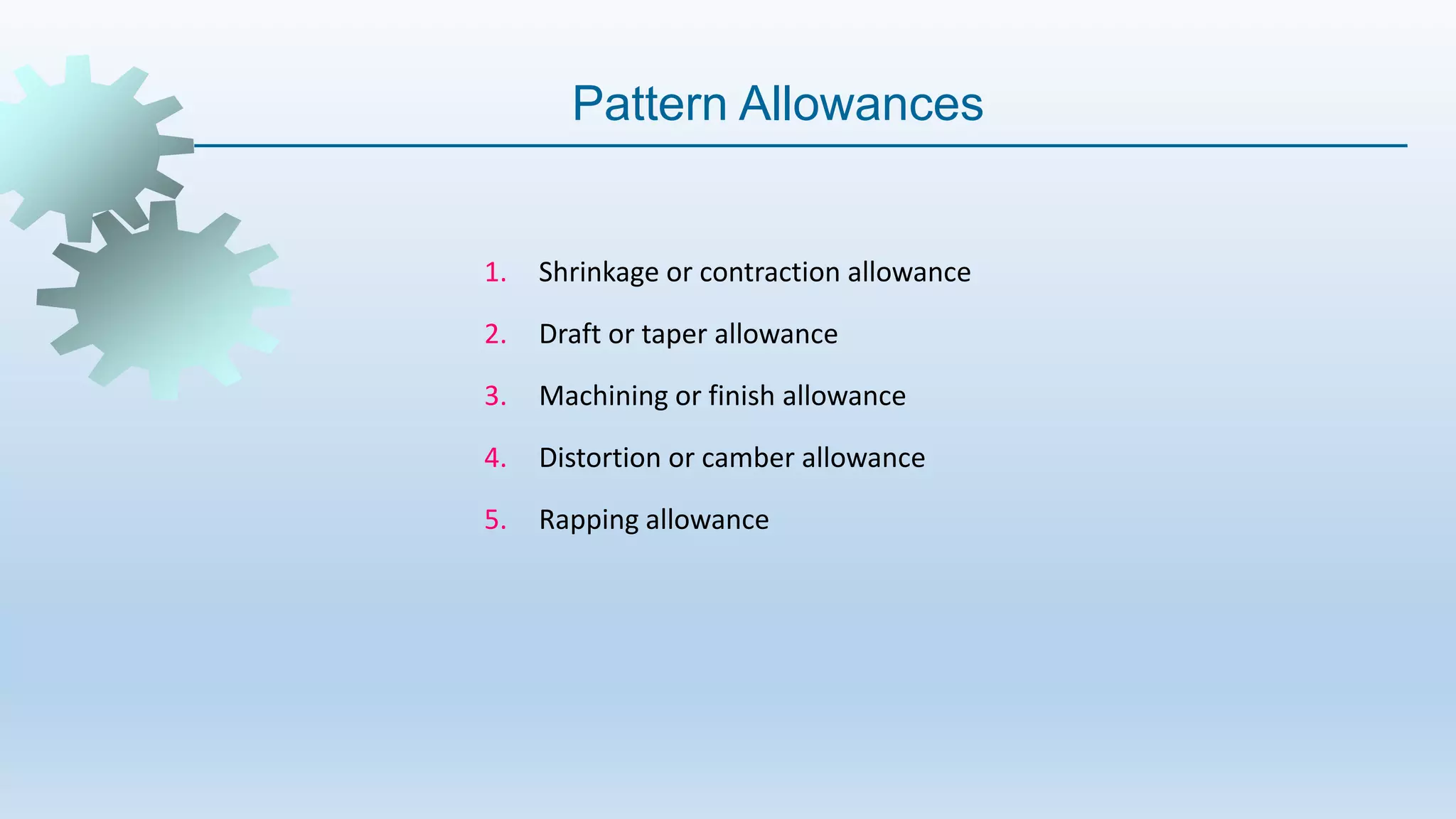 Pattern Allowances

1. Shrinkage or contraction allowance
2. Draft or taper allowance
3. Machining or finish allowance
4. Distortion or camber allowance
5. Rapping allowance